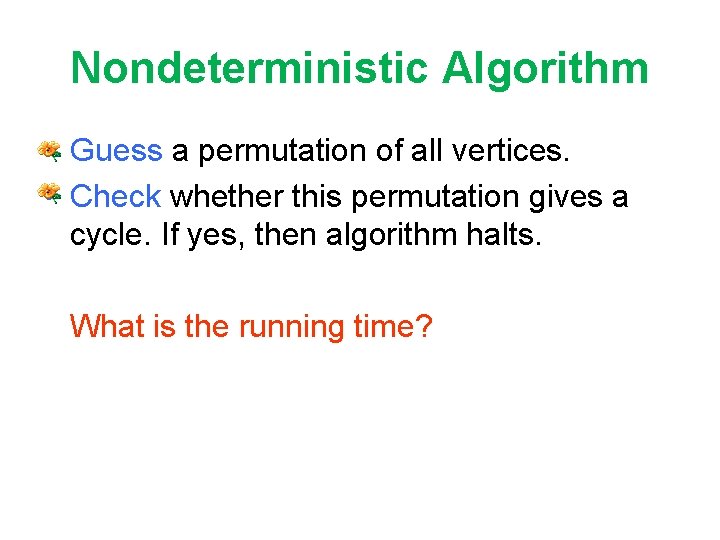 Nondeterministic Algorithm

Guess a permutation of all vertices.

Check whether this permutation gives a cycle. If yes, then algorithm halts.

What is the running time?